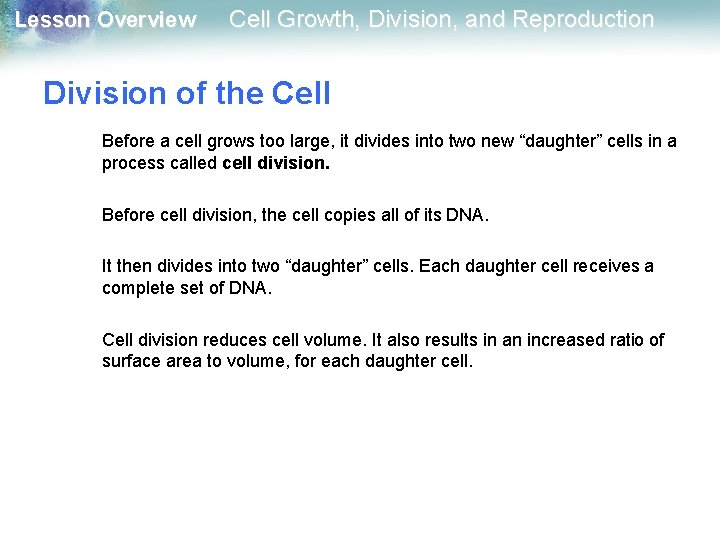 Lesson Overview Cell Growth, Division, and Reproduction

Division of the Cell

Before a cell grows too large, it divides into two new “daughter” cells in a process called cell division.

Before cell division, the cell copies all of its DNA.

It then divides into two “daughter” cells. Each daughter cell receives a complete set of DNA.

Cell division reduces cell volume. It also results in an increased ratio of surface area to volume, for each daughter cell.